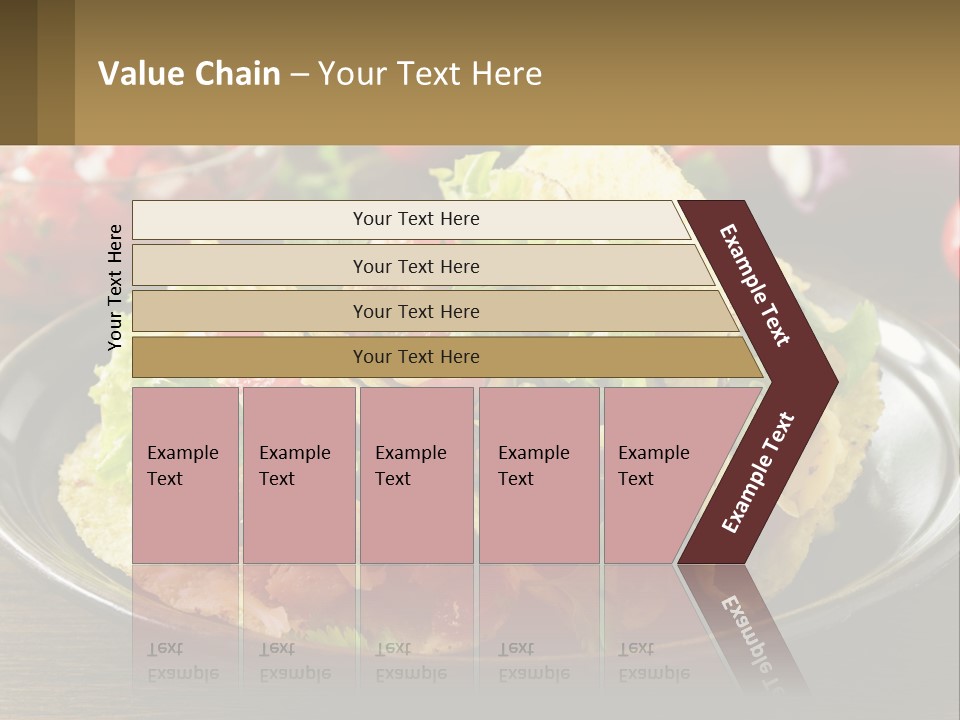 Value Chain – Your Text Here

Your Text Here

Your Text Here

Your Text Here

Your Text Here

Your Text Here

Example Text

Example Text

Example Text

Example Text

Example Text

Example Text

Example Text